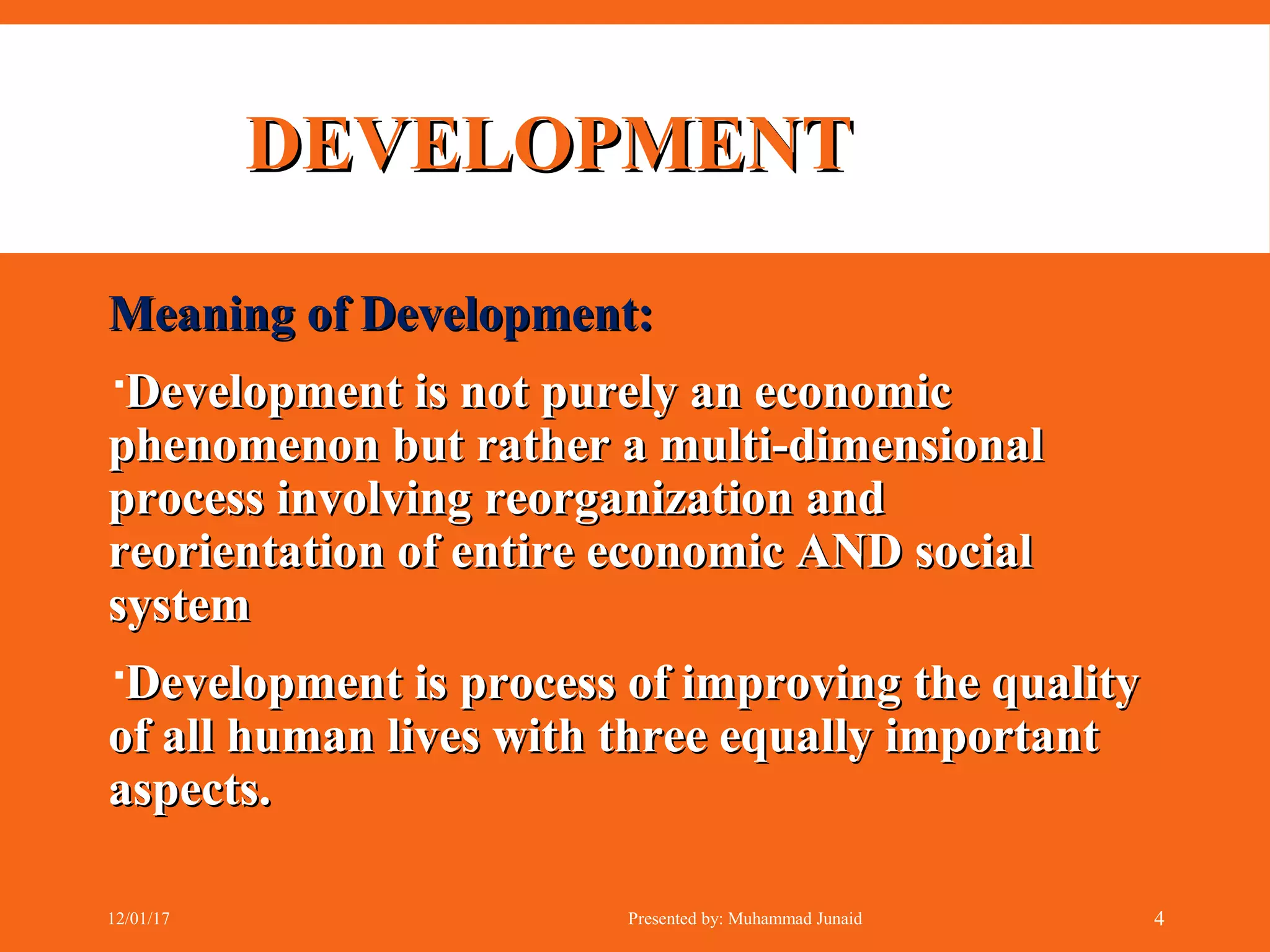 DEVELOPMENT

Meaning of Development:

▪Development is not purely an economic phenomenon but rather a multi-dimensional process involving reorganization and reorientation of entire economic AND social system

▪Development is process of improving the quality of all human lives with three equally important aspects.

12/01/17

Presented by: Muhammad Junaid

4